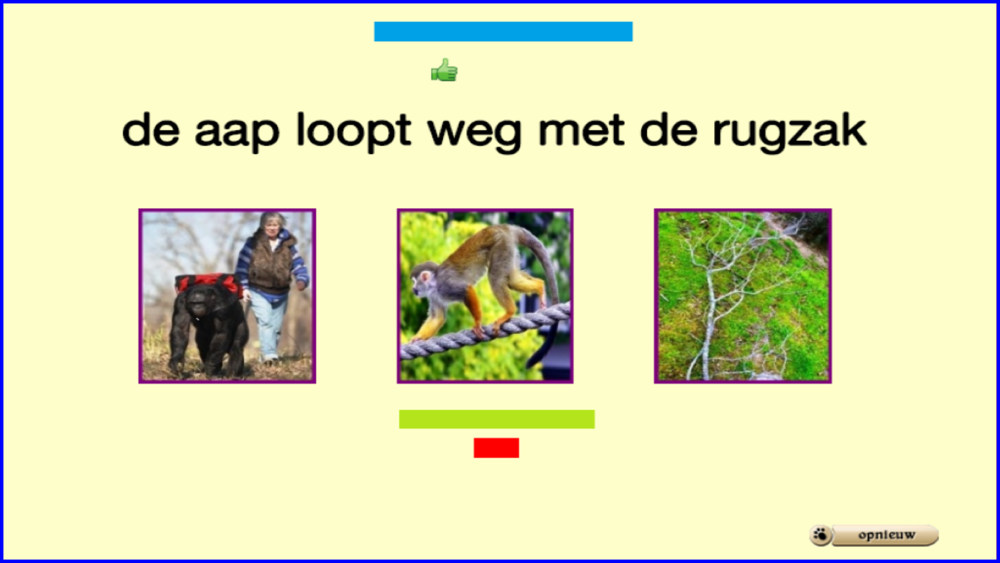 de aap loopt weg met de rugzak

opnieuw